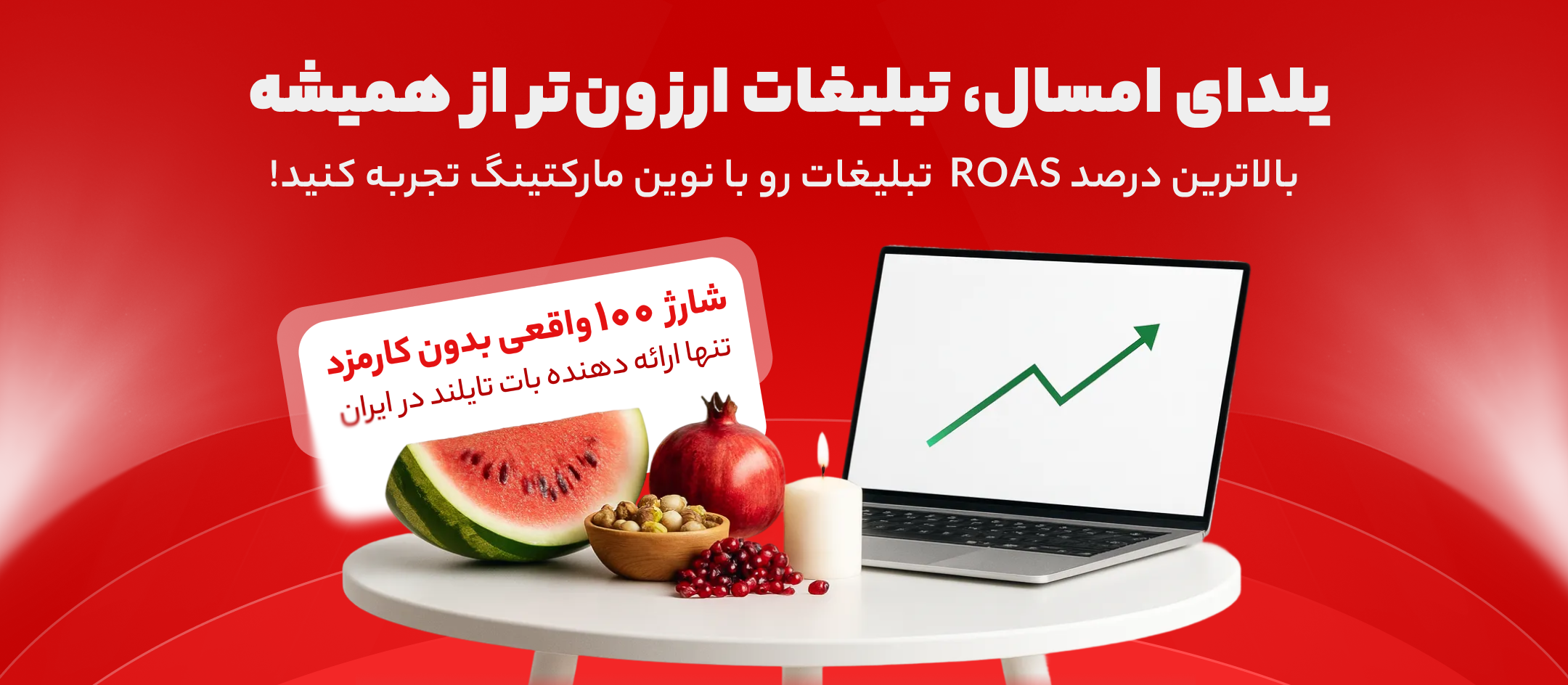 یلدای امسال، تبلیغات ارزون‌تر از همیشه

بالاترین درصد ROAS تبلیغات رو با نوین مارکتینگ تجربه کنید!

شارژ ۱۰۰ واقعی بدون کارمزد

تنها ارائه دهنده بات تایلند در ایران